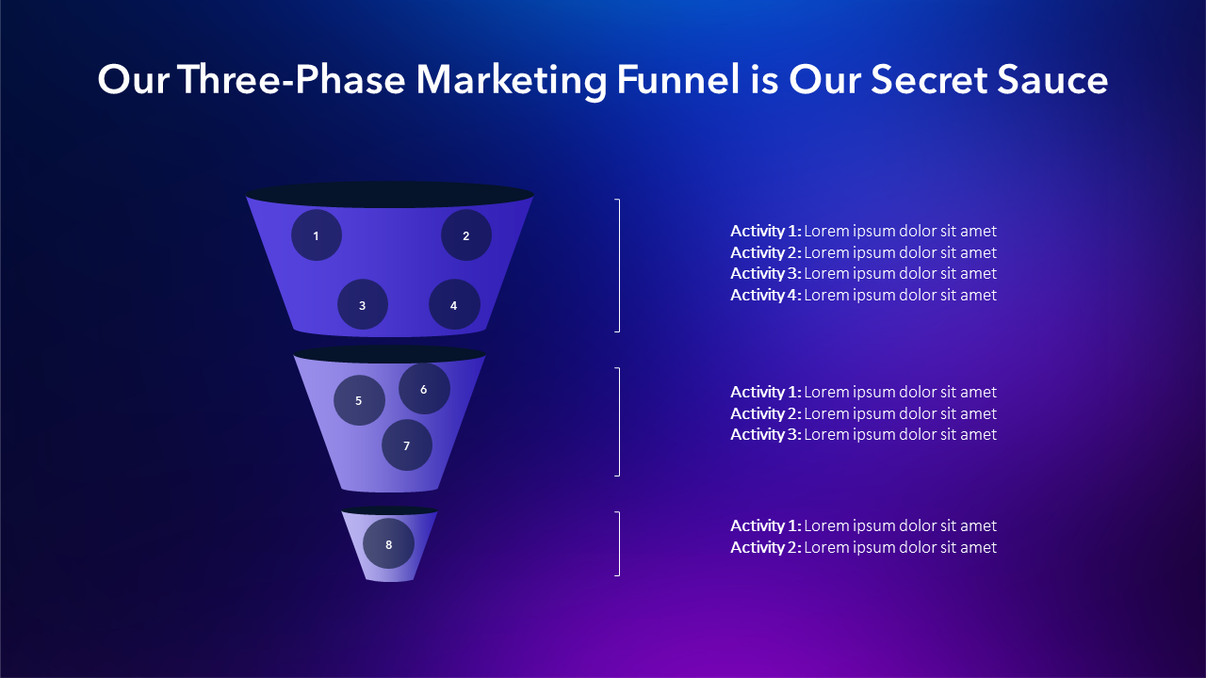 Our Three-Phase Marketing Funnel is Our Secret Sauce

1
2
3
4

Activity 1: Lorem ipsum dolor sit amet
Activity 2: Lorem ipsum dolor sit amet
Activity 3: Lorem ipsum dolor sit amet
Activity 4: Lorem ipsum dolor sit amet

5
6
7

Activity 1: Lorem ipsum dolor sit amet
Activity 2: Lorem ipsum dolor sit amet
Activity 3: Lorem ipsum dolor sit amet

8

Activity 1: Lorem ipsum dolor sit amet
Activity 2: Lorem ipsum dolor sit amet